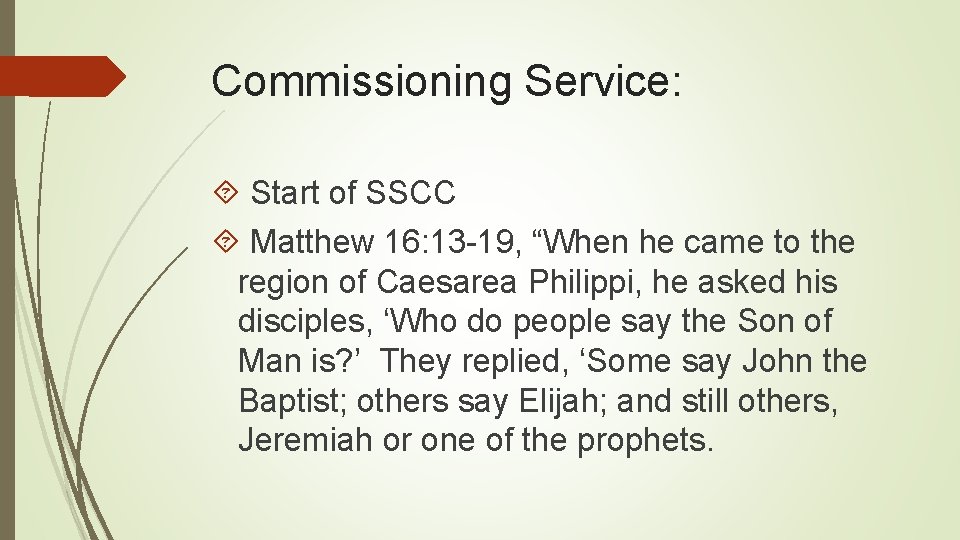 Commissioning Service:

Start of SSCC

Matthew 16:13-19, “When he came to the region of Caesarea Philippi, he asked his disciples, ‘Who do people say the Son of Man is?’ They replied, ‘Some say John the Baptist; others say Elijah; and still others, Jeremiah or one of the prophets.